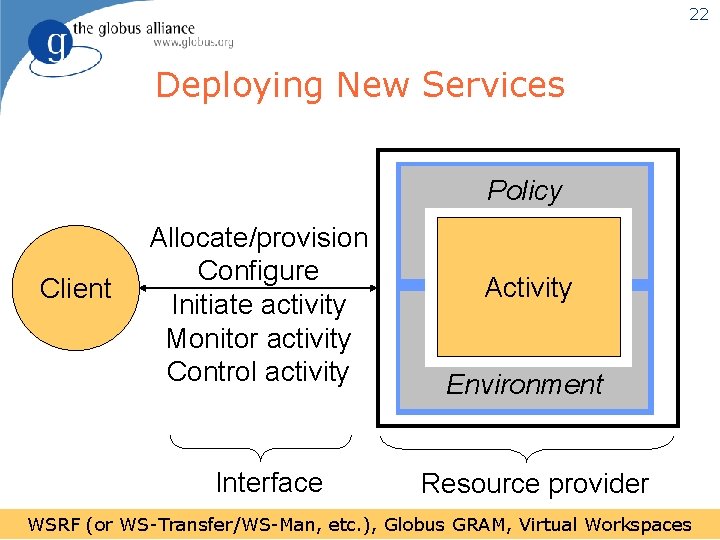 g the globus alliance
www.globus.org

22

Deploying New Services

Client

Allocate/provision
Configure
Initiate activity
Monitor activity
Control activity

Policy

Activity

Environment

Interface

Resource provider

WSRF (or WS-Transfer/WS-Man, etc.), Globus GRAM, Virtual Workspaces